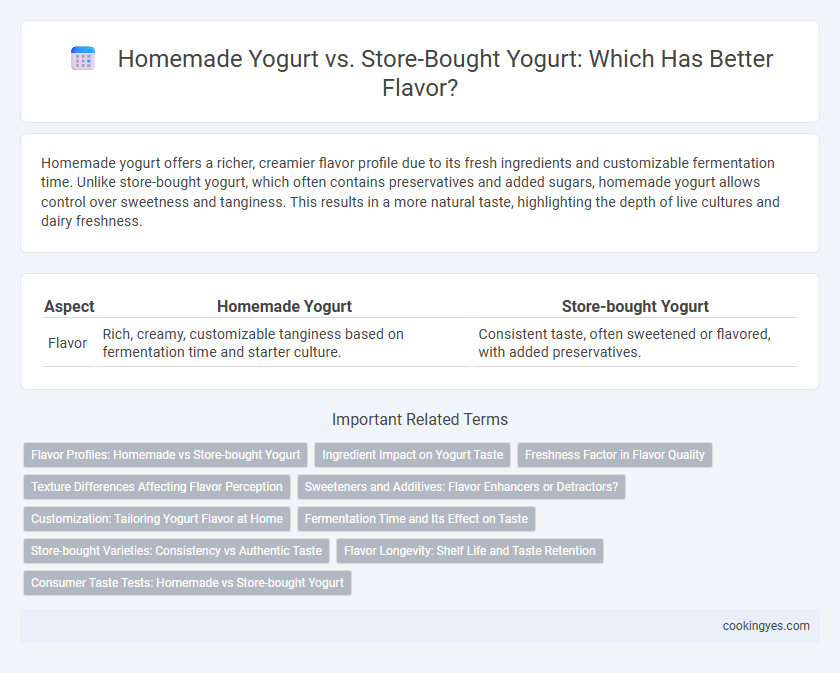 Homemade Yogurt vs. Store-Bought Yogurt: Which Has Better Flavor?

Homemade yogurt offers a richer, creamier flavor profile due to its fresh ingredients and customizable fermentation time. Unlike store-bought yogurt, which often contains preservatives and added sugars, homemade yogurt allows control over sweetness and tanginess. This results in a more natural taste, highlighting the depth of live cultures and dairy freshness.

| Aspect | Homemade Yogurt | Store-bought Yogurt |
|---|---|---|
| Flavor | Rich, creamy, customizable tanginess based on fermentation time and starter culture. | Consistent taste, often sweetened or flavored, with added preservatives. |

Important Related Terms

Flavor Profiles: Homemade vs Store-bought Yogurt

Ingredient Impact on Yogurt Taste

Freshness Factor in Flavor Quality

Texture Differences Affecting Flavor Perception

Sweeteners and Additives: Flavor Enhancers or Detractors?

Customization: Tailoring Yogurt Flavor at Home

Fermentation Time and Its Effect on Taste

Store-bought Varieties: Consistency vs Authentic Taste

Flavor Longevity: Shelf Life and Taste Retention

Consumer Taste Tests: Homemade vs Store-bought Yogurt

cookingyes.com